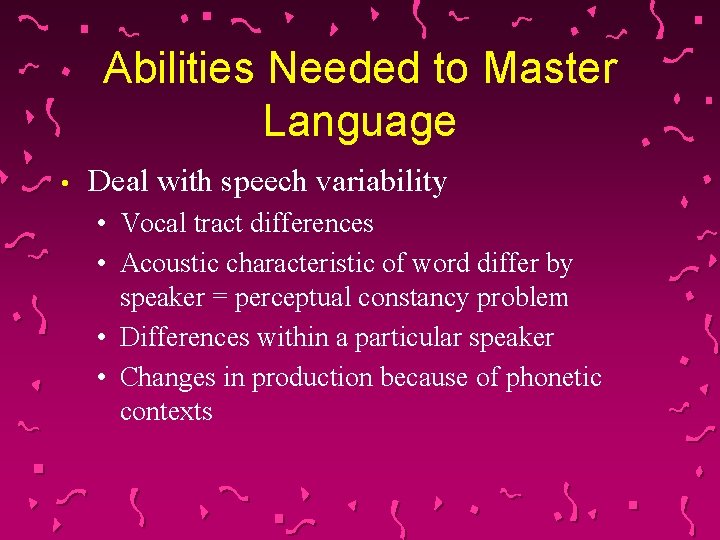 Abilities Needed to Master Language

• Deal with speech variability
  • Vocal tract differences
  • Acoustic characteristic of word differ by speaker = perceptual constancy problem
  • Differences within a particular speaker
  • Changes in production because of phonetic contexts